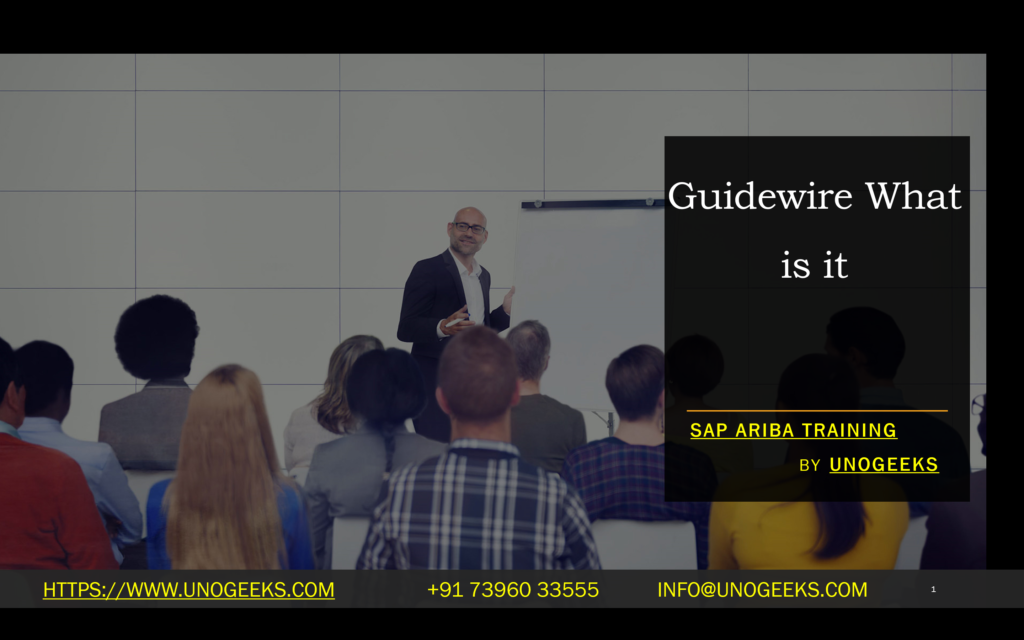 Guidewire What is it

SAP ARIBA TRAINING

BY UNOGEEKS

HTTPS://WWW.UNOGEEKS.COM +91 73960 33555 INFO@UNOGEEKS.COM 1